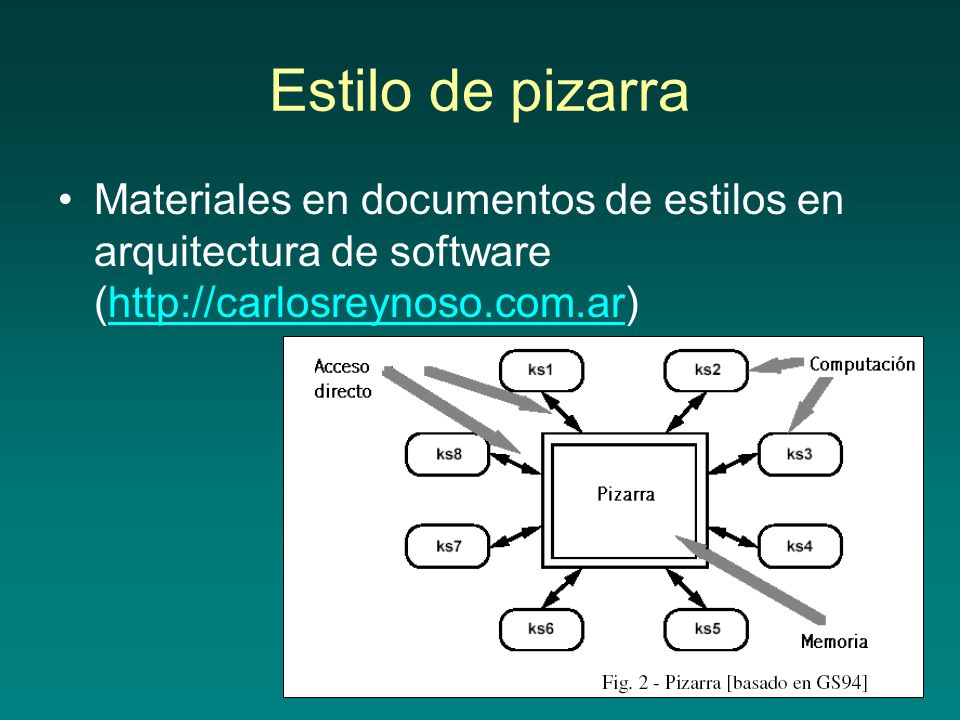 Estilo de pizarra

• Materiales en documentos de estilos en arquitectura de software (http://carlosreynoso.com.ar)

Acceso directo

ks1

ks2

Computación

ks8

ks3

Pizarra

ks7

ks4

ks6

ks5

Memoria

Fig. 2 - Pizarra [basado en GS94]